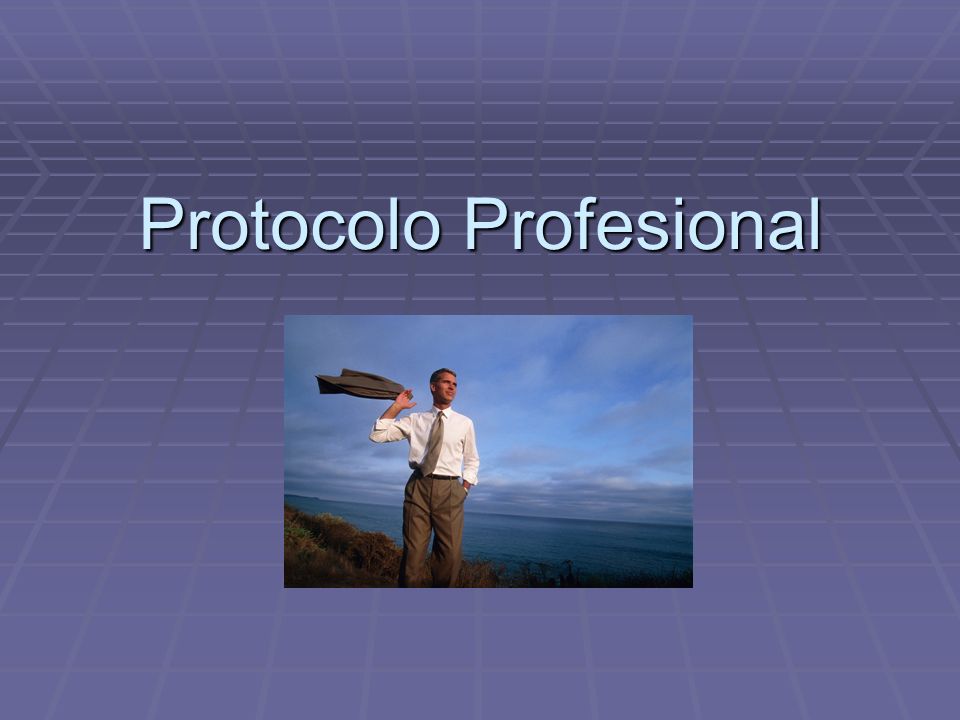 Protocolo Profesional